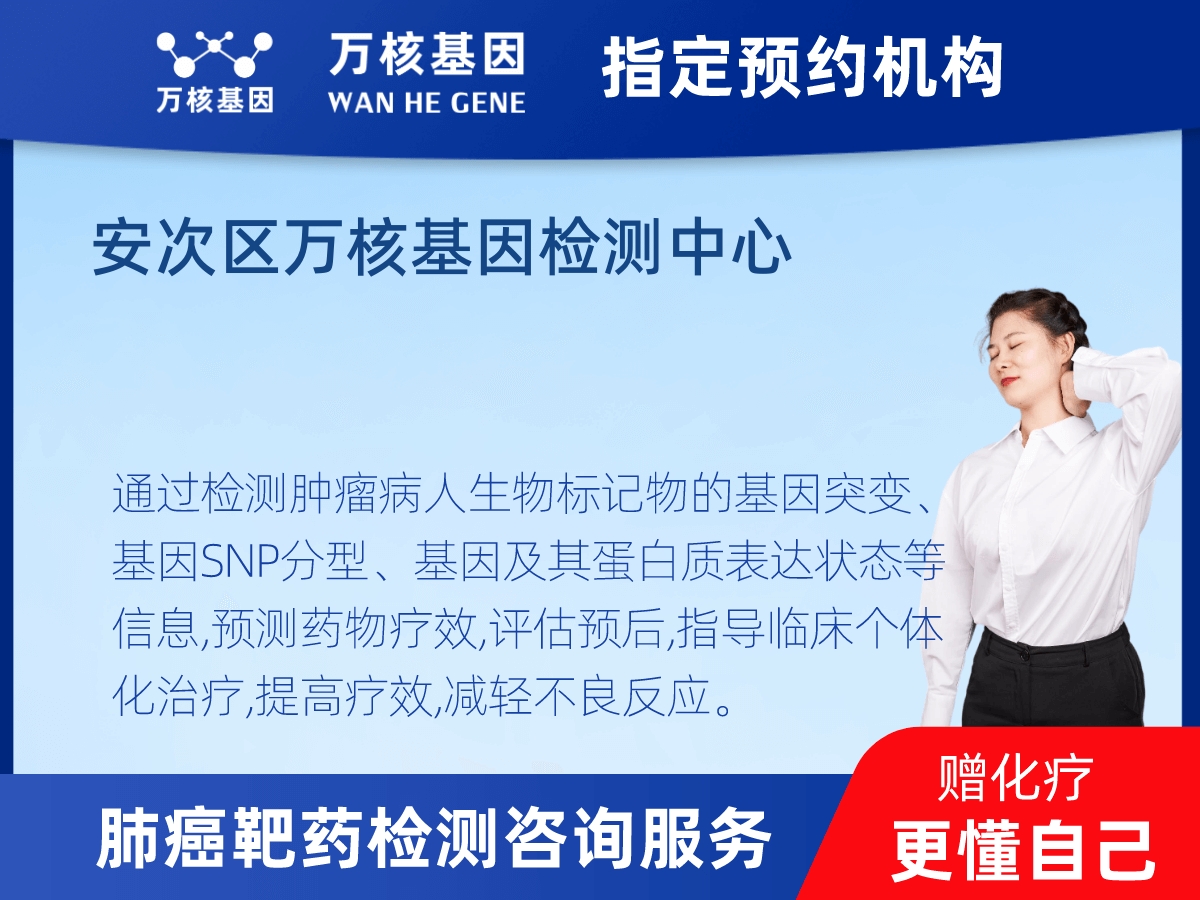 万核基因

万核基因
WAN HE GENE

指定预约机构

安次区万核基因检测中心

通过检测肿瘤病人生物标记物的基因突变、基因SNP分型、基因及其蛋白质表达状态等信息,预测药物疗效,评估预后,指导临床个体化治疗,提高疗效,减轻不良反应。

肺癌靶药检测咨询服务

赠化疗
更懂自己